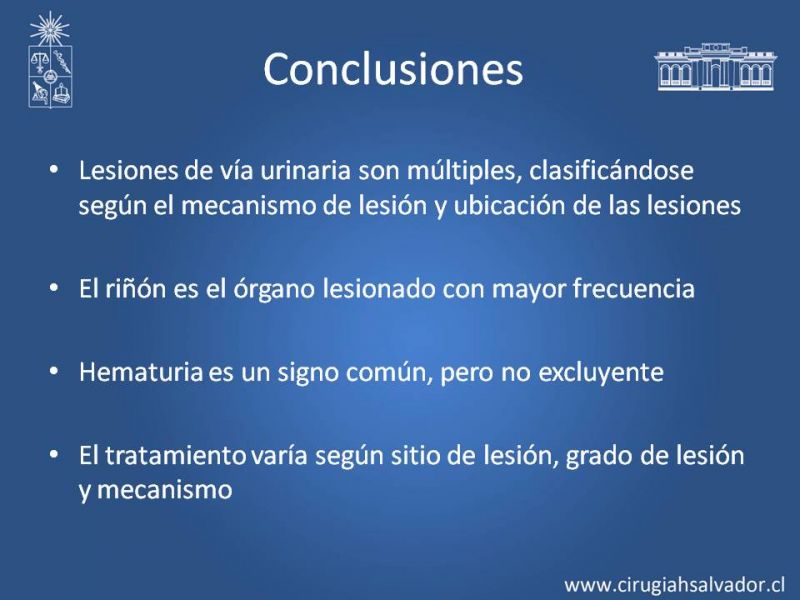 Conclusiones

• Lesiones de vía urinaria son múltiples, clasificándose según el mecanismo de lesión y ubicación de las lesiones

• El riñón es el órgano lesionado con mayor frecuencia

• Hematuria es un signo común, pero no excluyente

• El tratamiento varía según sitio de lesión, grado de lesión y mecanismo

www.cirugiahsalvador.cl